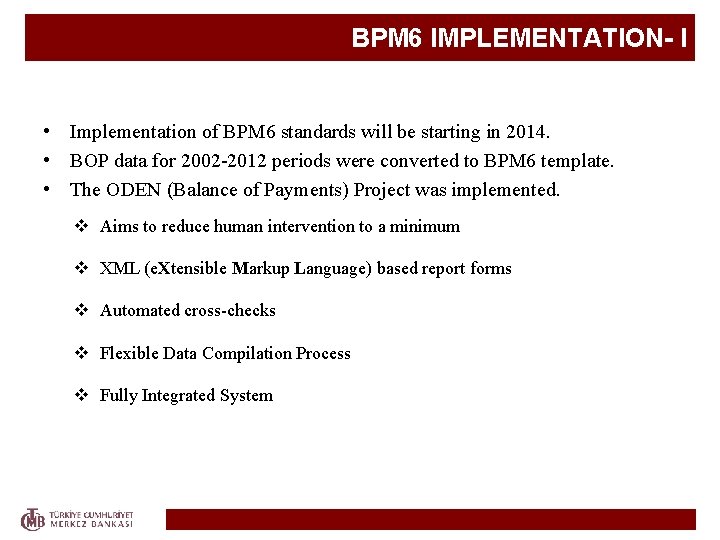 BPM6 IMPLEMENTATION- I

• Implementation of BPM6 standards will be starting in 2014.
• BOP data for 2002-2012 periods were converted to BPM6 template.
• The ODEN (Balance of Payments) Project was implemented.

❖ Aims to reduce human intervention to a minimum

❖ XML (eXtensible Markup Language) based report forms

❖ Automated cross-checks

❖ Flexible Data Compilation Process

❖ Fully Integrated System

TCMB TÜRKİYE CUMHURİYET MERKEZ BANKASI